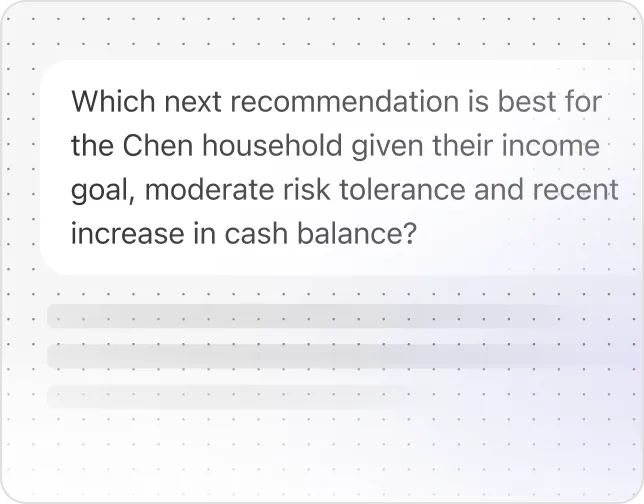 Which next recommendation is best for the Chen household given their income goal, moderate risk tolerance and recent increase in cash balance?